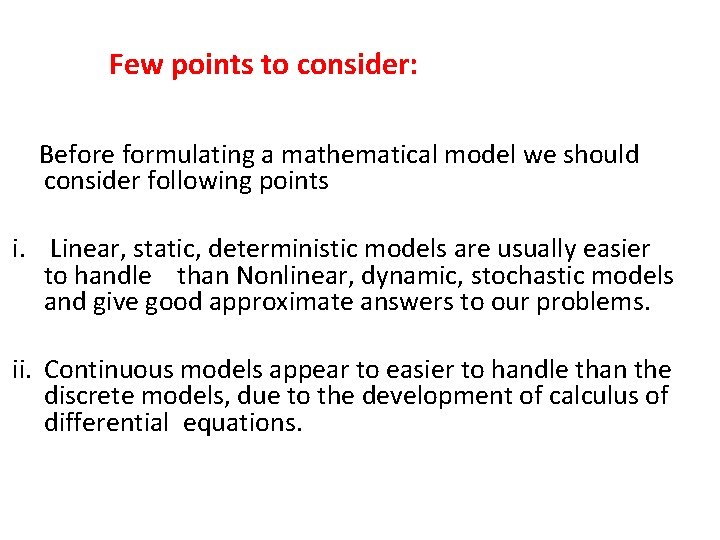 Few points to consider:

Before formulating a mathematical model we should consider following points

i. Linear, static, deterministic models are usually easier to handle than Nonlinear, dynamic, stochastic models and give good approximate answers to our problems.

ii. Continuous models appear to easier to handle than the discrete models, due to the development of calculus of differential equations.